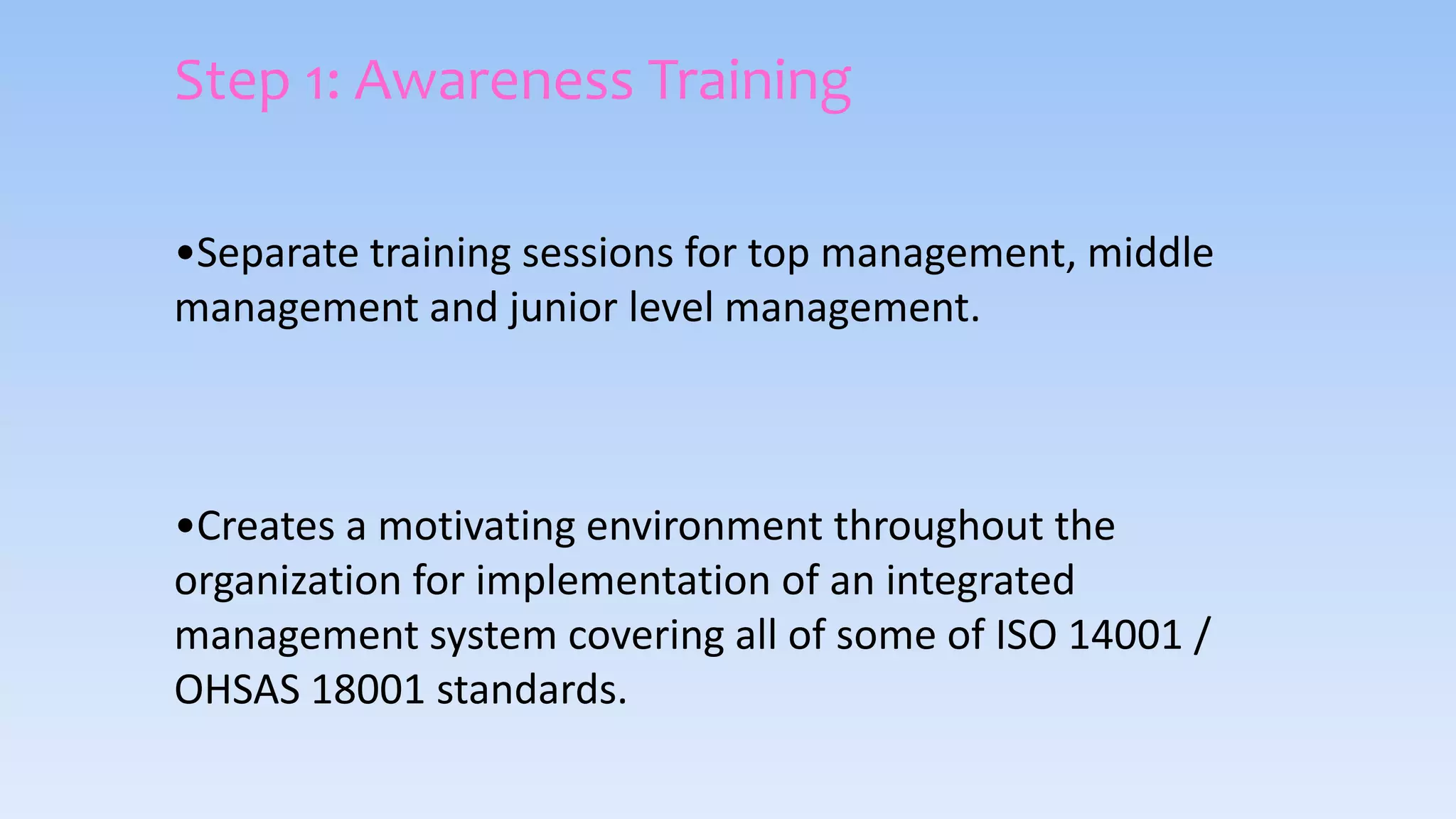 Step 1: Awareness Training

•Separate training sessions for top management, middle management and junior level management.

•Creates a motivating environment throughout the organization for implementation of an integrated management system covering all of some of ISO 14001 / OHSAS 18001 standards.